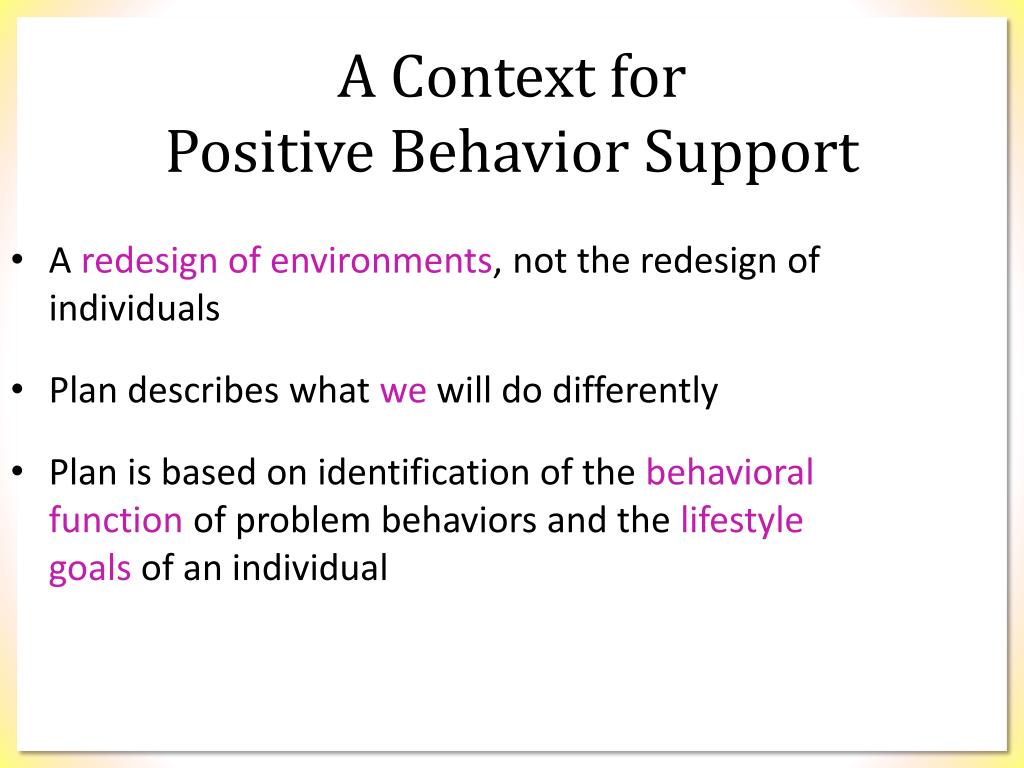 A Context for
Positive Behavior Support

• A redesign of environments, not the redesign of individuals

• Plan describes what we will do differently

• Plan is based on identification of the behavioral function of problem behaviors and the lifestyle goals of an individual